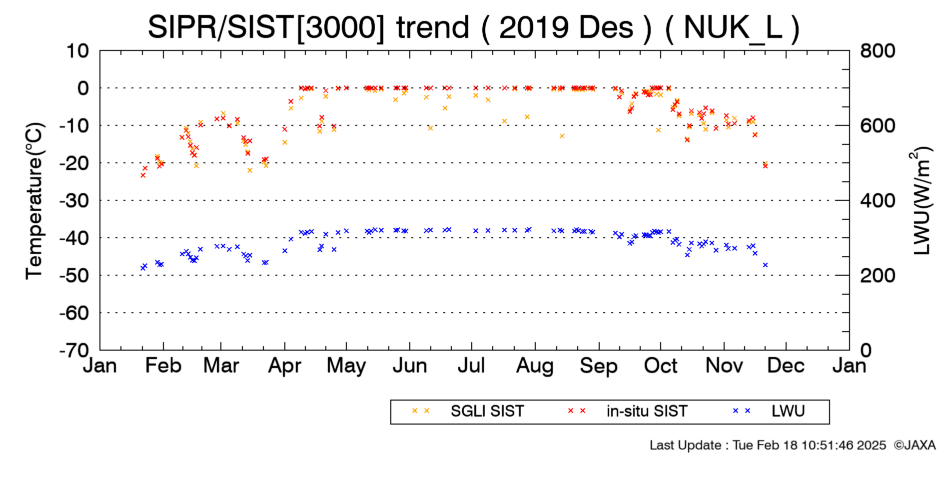 SIPR/SIST[3000] trend ( 2019 Des ) ( NUK_L )

Temperature(°C)

10
0
-10
-20
-30
-40
-50
-60
-70

LWU(W/m$^2$)

800
600
400
200
0

Jan Feb Mar Apr May Jun Jul Aug Sep Oct Nov Dec Jan

SGLI SIST
in-situ SIST
LWU

Last Update : Tue Feb 18 10:51:46 2025 ©JAXA